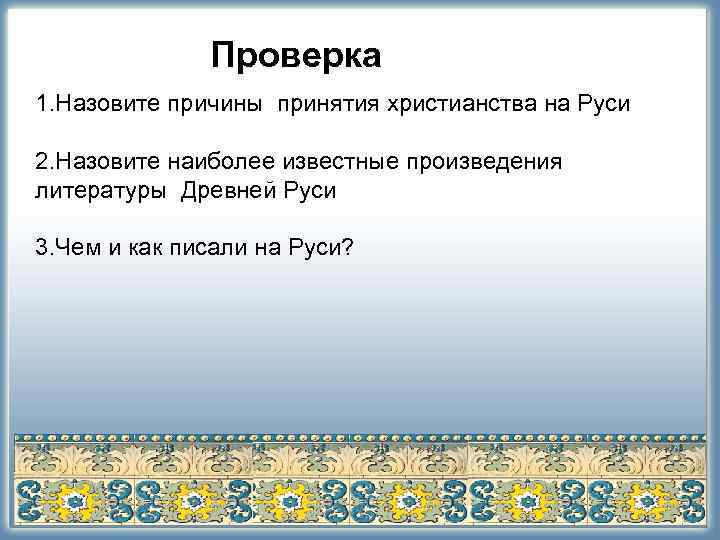 Проверка

1.Назовите причины  принятия христианства на Руси

2.Назовите наиболее известные произведения литературы  Древней Руси

3.Чем и как писали на Руси?